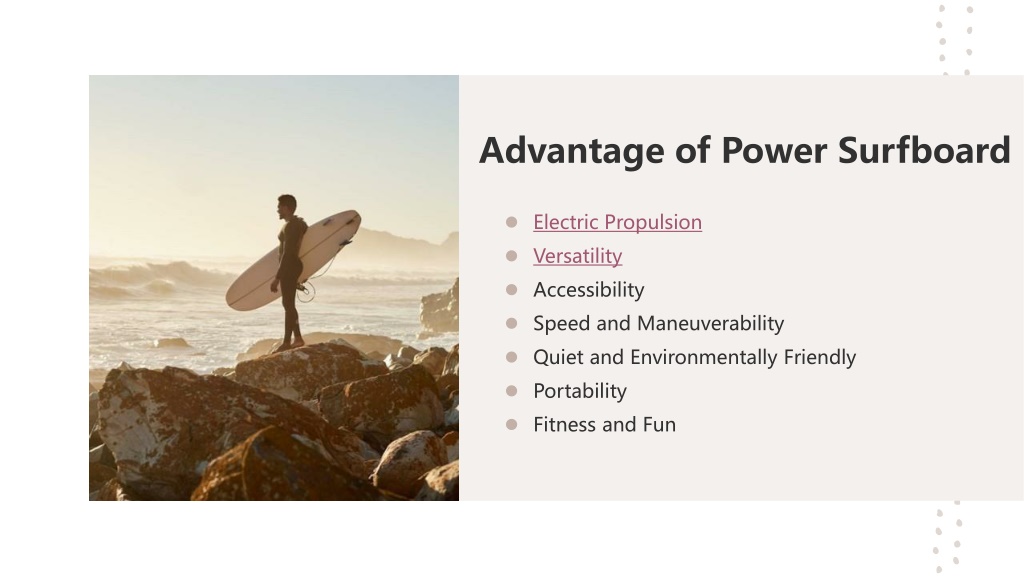 Advantage of Power Surfboard

- Electric Propulsion
- Versatility
- Accessibility
- Speed and Maneuverability
- Quiet and Environmentally Friendly
- Portability
- Fitness and Fun